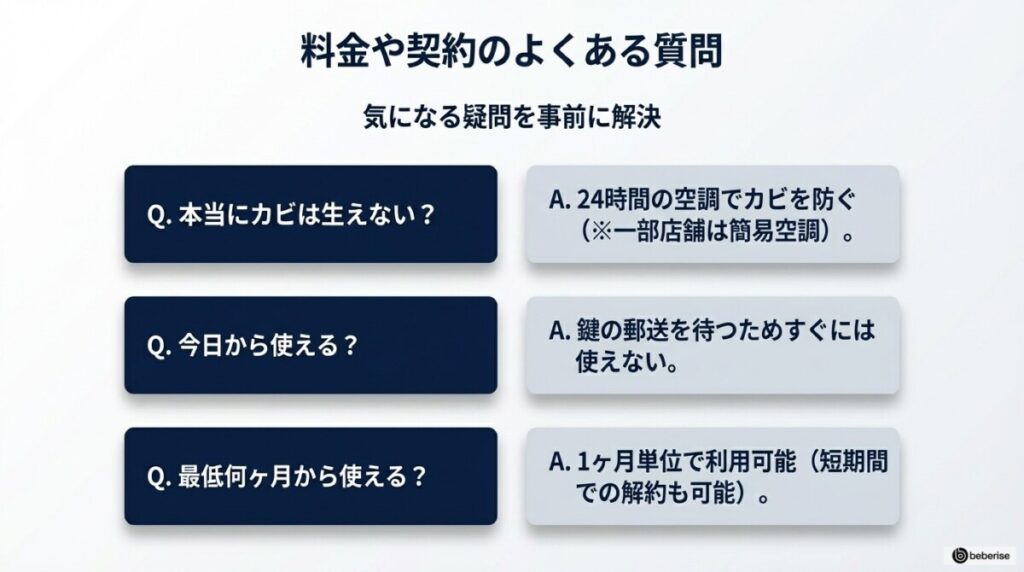 料金や契約のよくある質問

気になる疑問を事前に解決

Q. 本当にカビは生えない？

A. 24時間の空調でカビを防ぐ（※一部店舗は簡易空調）。

Q. 今日から使える？

A. 鍵の郵送を待つためすぐには使えない。

Q. 最低何ヶ月から使える？

A. 1ヶ月単位で利用可能（短期間での解約も可能）。

beberise